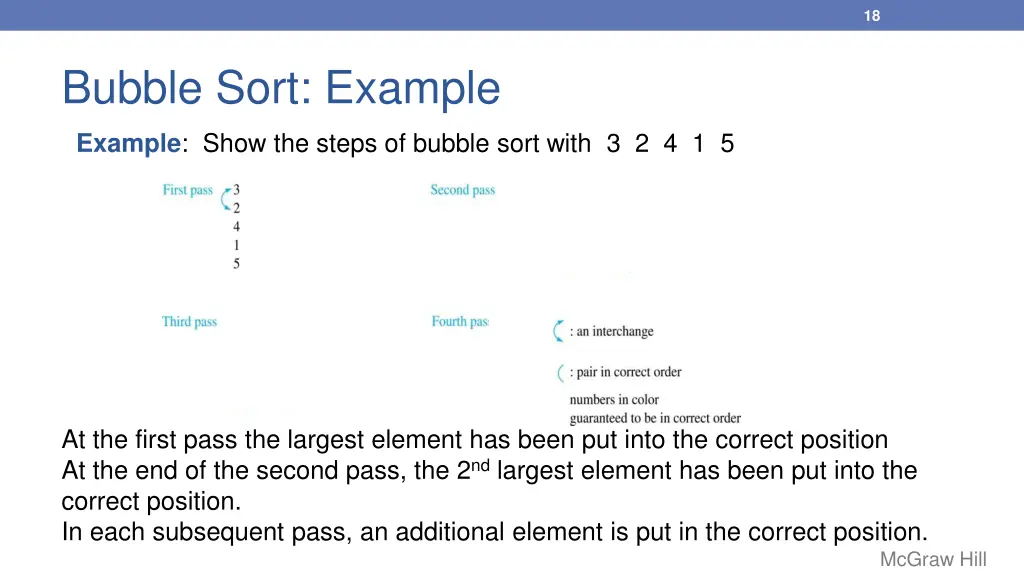 18

Bubble Sort: Example

Example: Show the steps of bubble sort with 3 2 4 1 5

First pass 3 2 4 1 5

Second pass

Third pass

Fourth pas

: an interchange

: pair in correct order

numbers in color guaranteed to be in correct order

At the first pass the largest element has been put into the correct position
At the end of the second pass, the 2$^{nd}$ largest element has been put into the correct position.
In each subsequent pass, an additional element is put in the correct position.

McGraw Hill